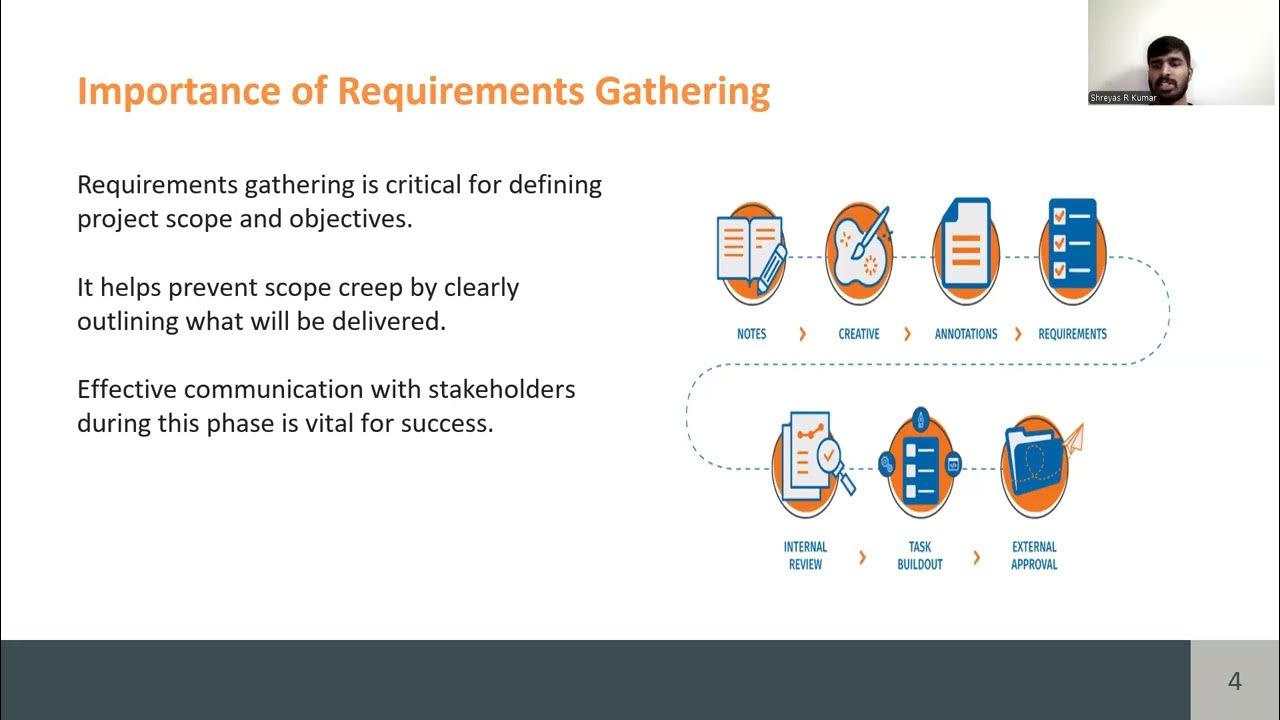 Shreyas R Kumar

Importance of Requirements Gathering

Requirements gathering is critical for defining project scope and objectives.

It helps prevent scope creep by clearly outlining what will be delivered.

Effective communication with stakeholders during this phase is vital for success.

NOTES › CREATIVE › ANNOTATIONS › REQUIREMENTS

INTERNAL REVIEW › TASK BUILDOUT › EXTERNAL APPROVAL

4